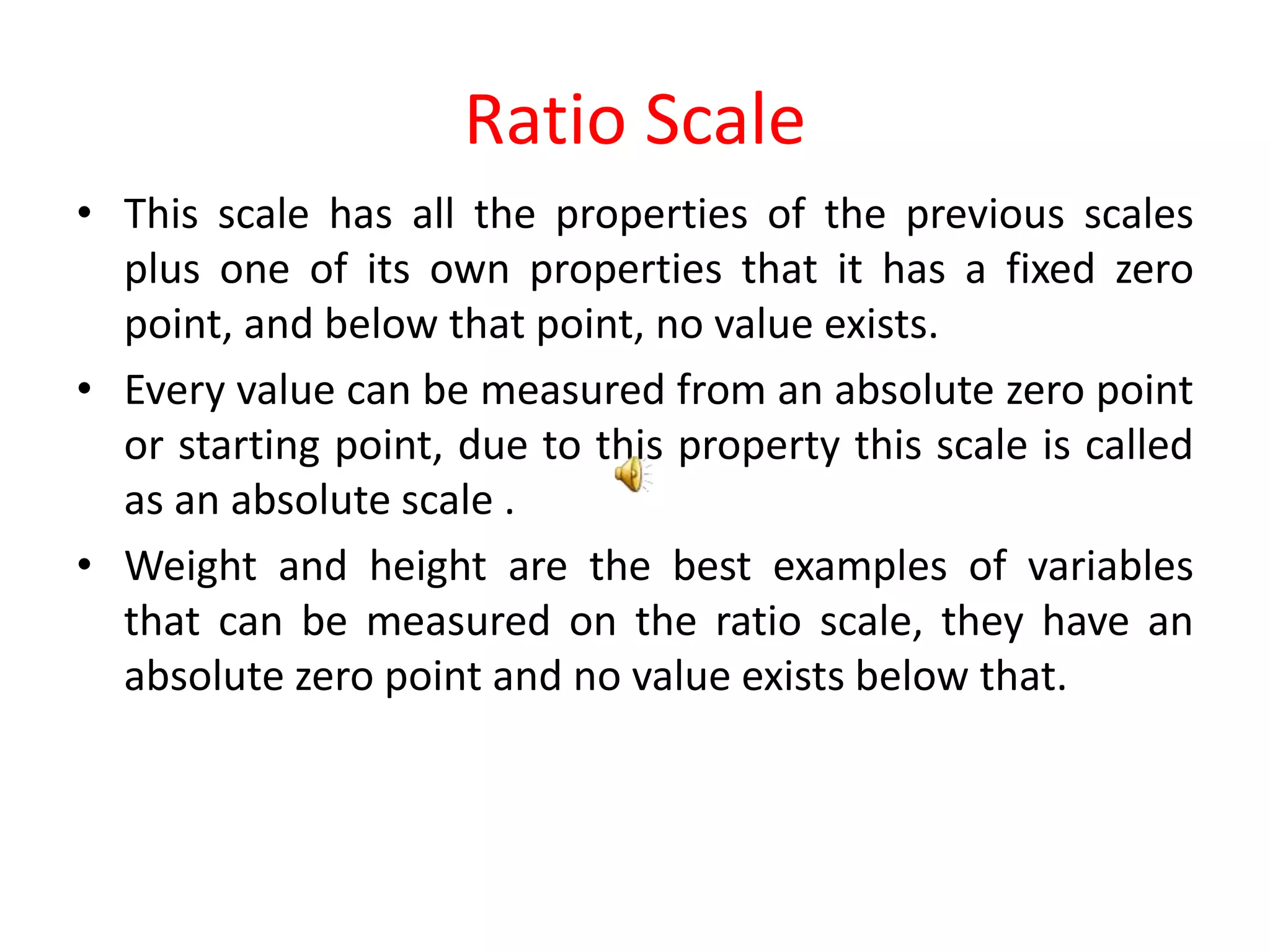 Ratio Scale

• This scale has all the properties of the previous scales plus one of its own properties that it has a fixed zero point, and below that point, no value exists.

• Every value can be measured from an absolute zero point or starting point, due to this property this scale is called as an absolute scale .

• Weight and height are the best examples of variables that can be measured on the ratio scale, they have an absolute zero point and no value exists below that.